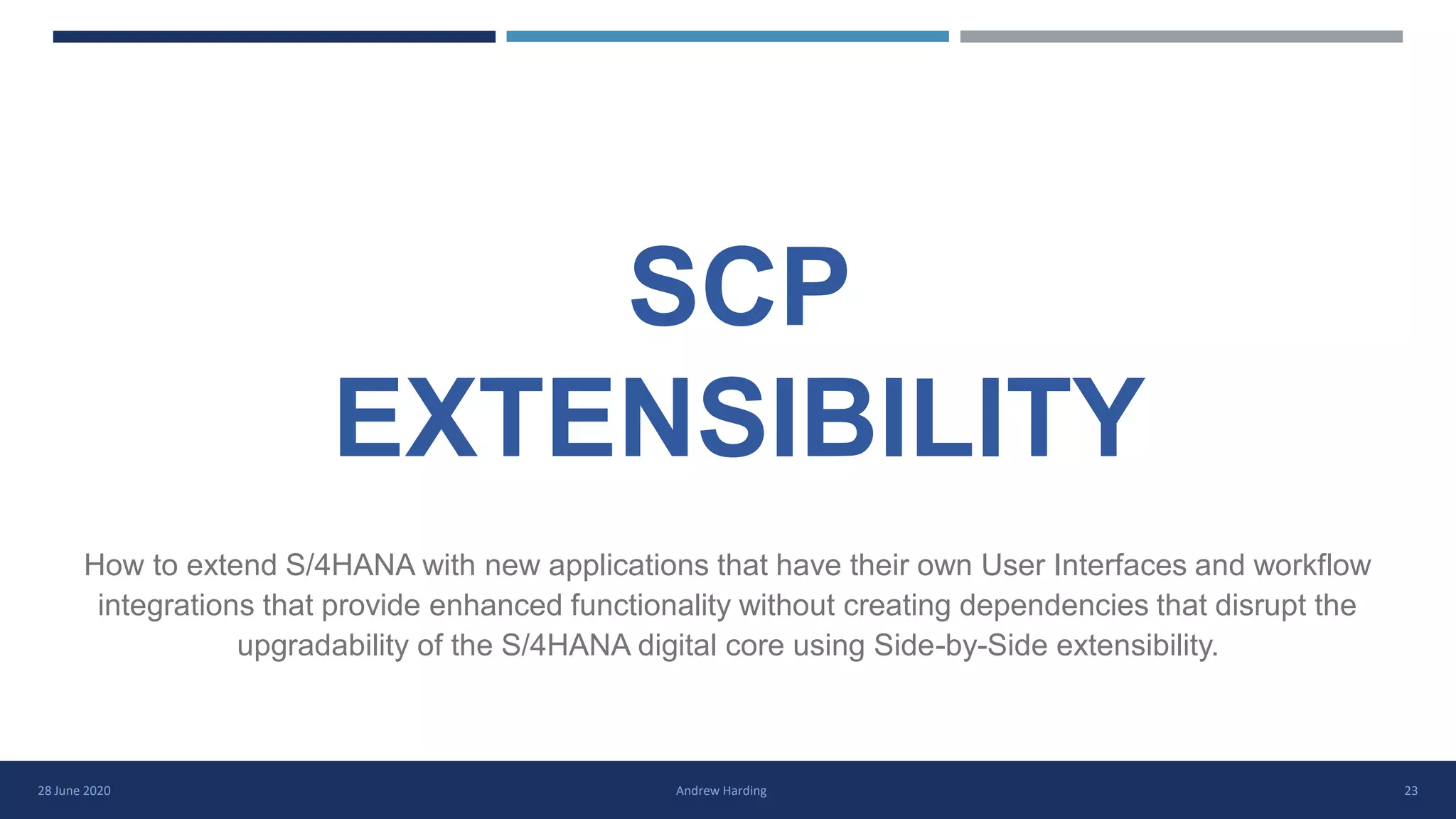 SCP EXTENSIBILITY

How to extend S/4HANA with new applications that have their own User Interfaces and workflow integrations that provide enhanced functionality without creating dependencies that disrupt the upgradability of the S/4HANA digital core using Side-by-Side extensibility.

28 June 2020

Andrew Harding

23